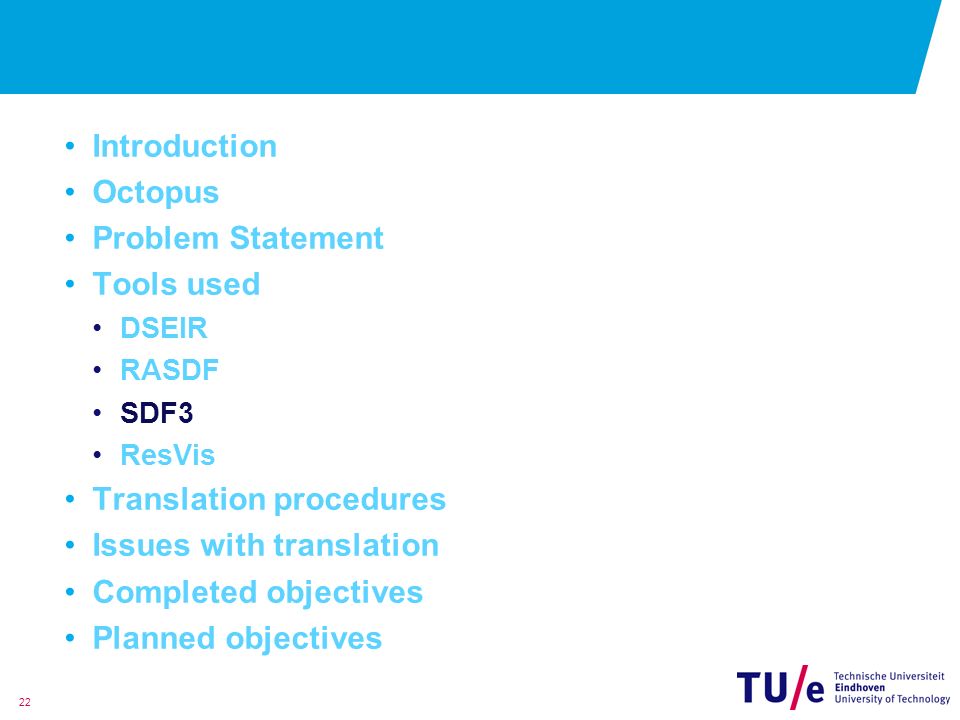 • Introduction
• Octopus
• Problem Statement
• Tools used
  • DSEIR
  • RASDF
  • SDF3
  • ResVis
• Translation procedures
• Issues with translation
• Completed objectives
• Planned objectives

22

TU/e Technische Universiteit Eindhoven University of Technology